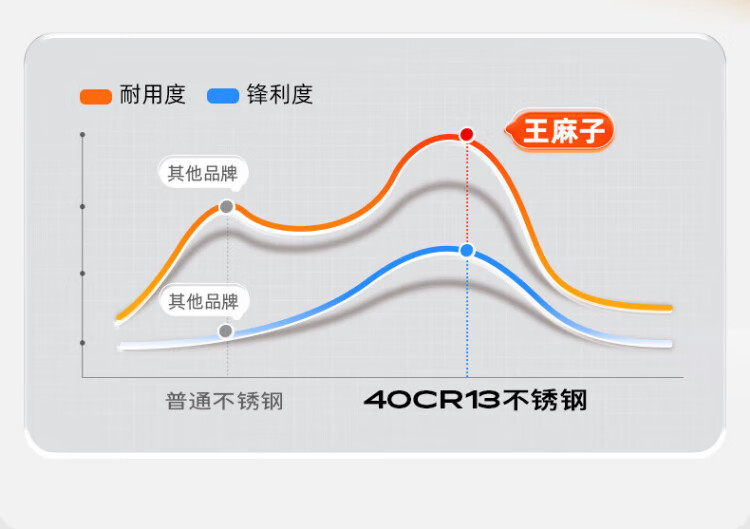 耐用度 锋利度

王麻子

其他品牌

其他品牌

普通不锈钢 40CR13不锈钢